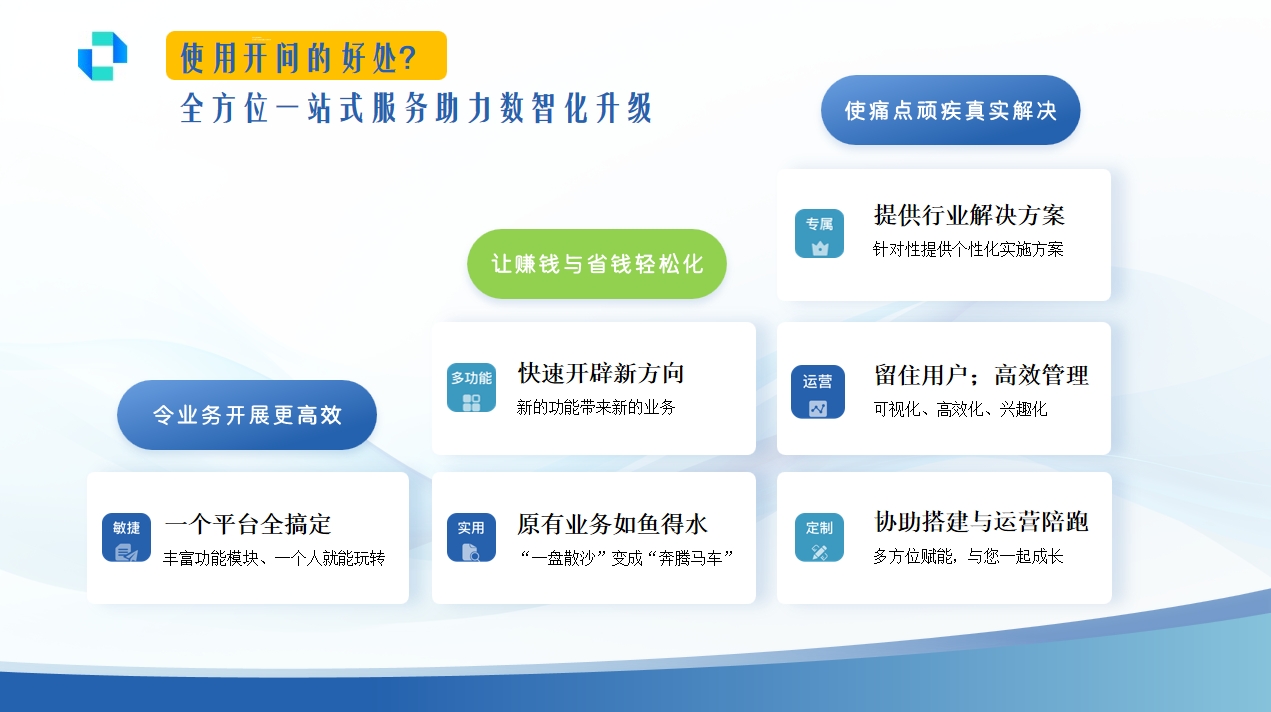 使用开问的好处?
全方位一站式服务助力数智化升级

使痛点顽疾真实解决

专属
提供行业解决方案
针对性提供个性化实施方案

让赚钱与省钱轻松化

多功能
快速开辟新方向
新的功能带来新的业务

运营
留住用户；高效管理
可视化、高效化、兴趣化

令业务开展更高效

敏捷
一个平台全搞定
丰富功能模块、一个人就能玩转

实用
原有业务如鱼得水
“一盘散沙”变成“奔腾马车”

定制
协助搭建与运营陪跑
多方位赋能，与您一起成长